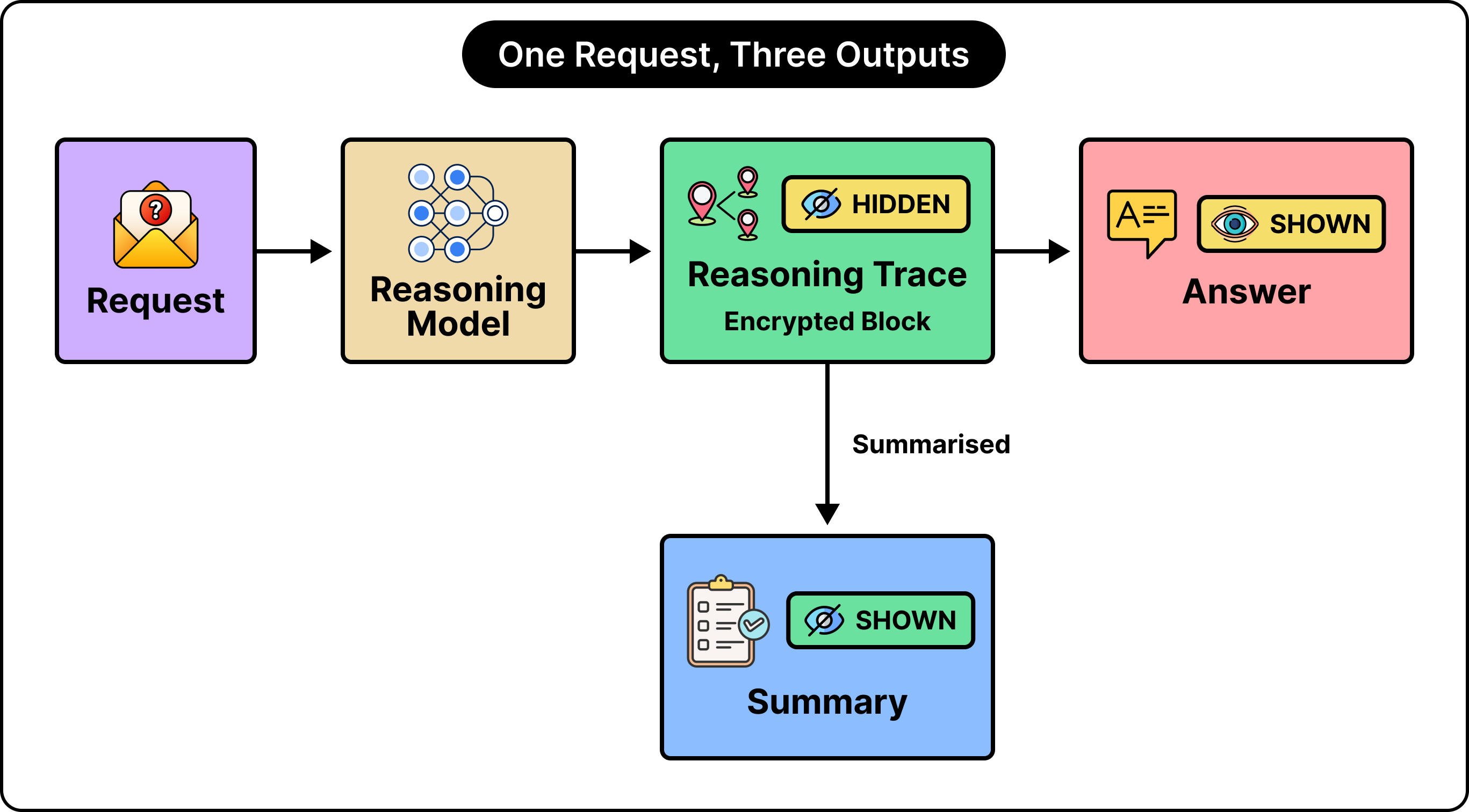 One Request, Three Outputs

Request

Reasoning Model

HIDDEN

Reasoning Trace

Encrypted Block

SHOWN

Answer

Summarised

SHOWN

Summary